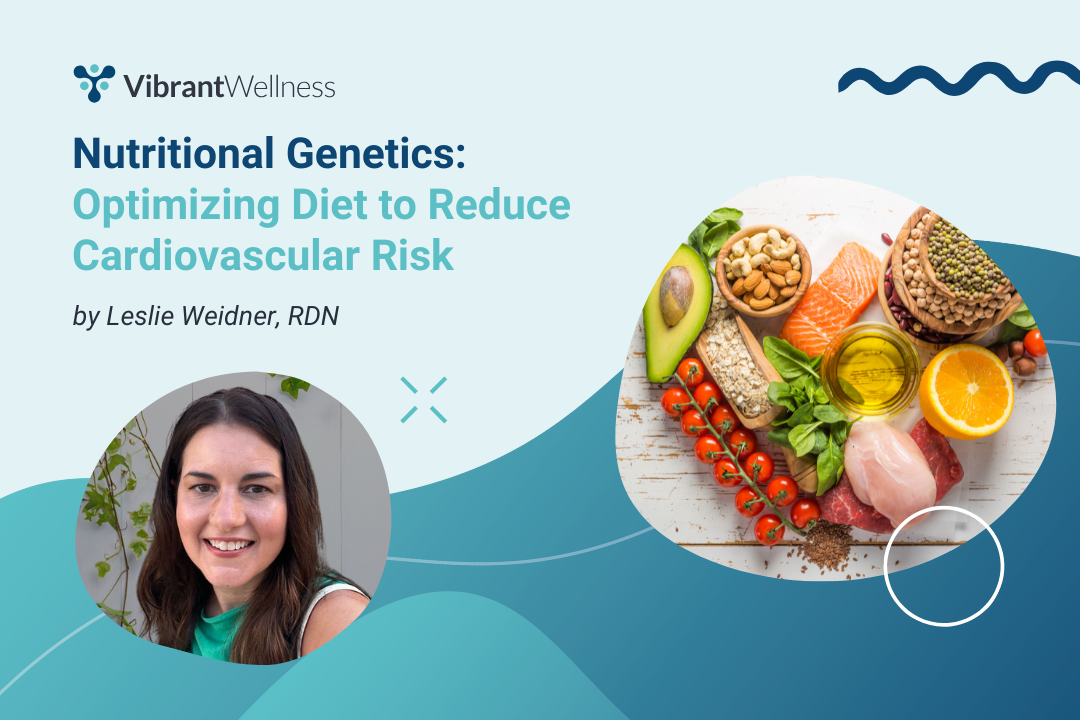 VibrantWellness

Nutritional Genetics: Optimizing Diet to Reduce Cardiovascular Risk

by Leslie Weidner, RDN